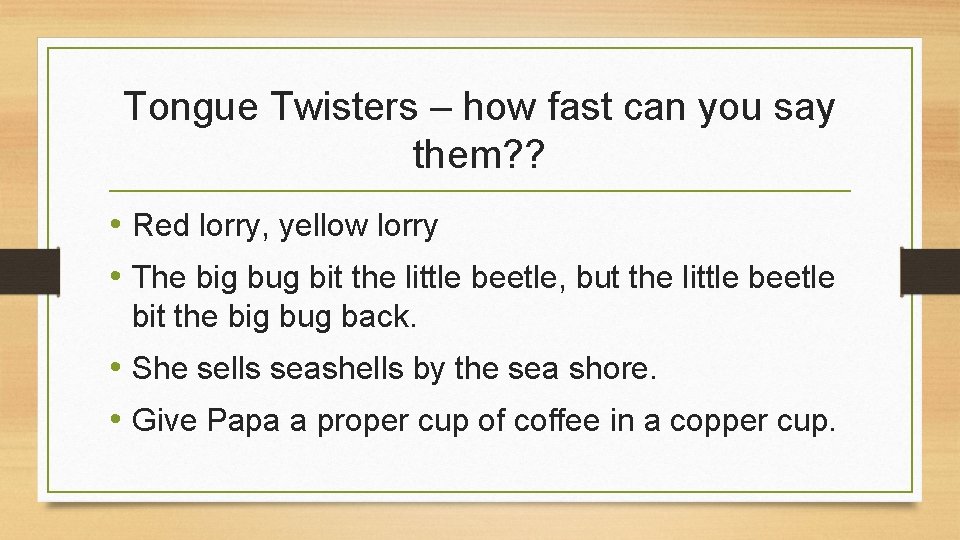 Tongue Twisters – how fast can you say them??

• Red lorry, yellow lorry
• The big bug bit the little beetle, but the little beetle bit the big bug back.
• She sells seashells by the sea shore.
• Give Papa a proper cup of coffee in a copper cup.